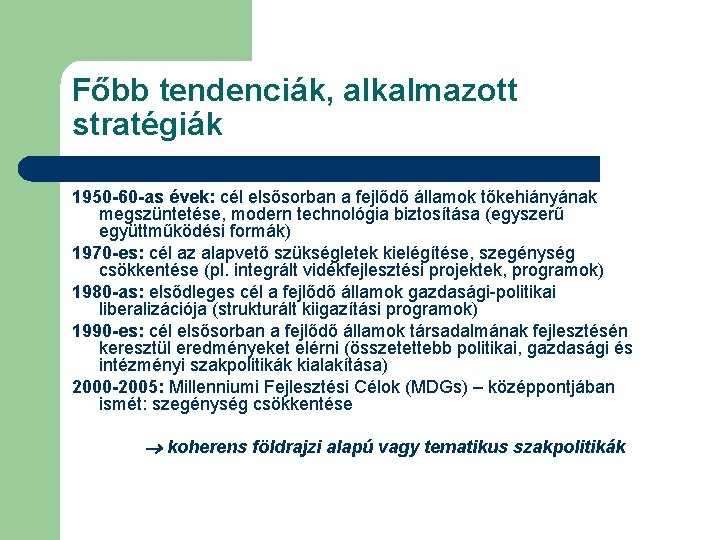 Főbb tendenciák, alkalmazott stratégiák

1950-60-as évek: cél elsősorban a fejlődő államok tőkehiányának megszüntetése, modern technológia biztosítása (egyszerű együttműködési formák)

1970-es: cél az alapvető szükségletek kielégítése, szegénység csökkentése (pl. integrált vidékfejlesztési projektek, programok)

1980-as: elsődleges cél a fejlődő államok gazdasági-politikai liberalizációja (strukturált kiigazítási programok)

1990-es: cél elsősorban a fejlődő államok társadalmának fejlesztésén keresztül eredményeket elérni (összetettebb politikai, gazdasági és intézményi szakpolitikák kialakítása)

2000-2005: Millenniumi Fejlesztési Célok (MDGs) – középpontjában ismét: szegénység csökkentése

→ koherens földrajzi alapú vagy tematikus szakpolitikák